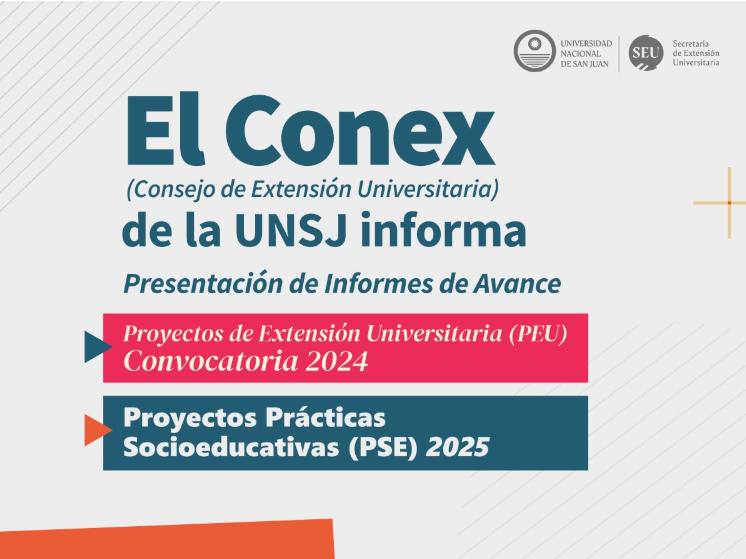 UNIVERSIDAD NACIONAL DE SAN JUAN

SEU Secretaría de Extensión Universitaria

El Conex
(Consejo de Extensión Universitaria)
de la UNSJ informa

Presentación de Informes de Avance

Proyectos de Extensión Universitaria (PEU)
Convocatoria 2024

Proyectos Prácticas Socioeducativas (PSE) 2025